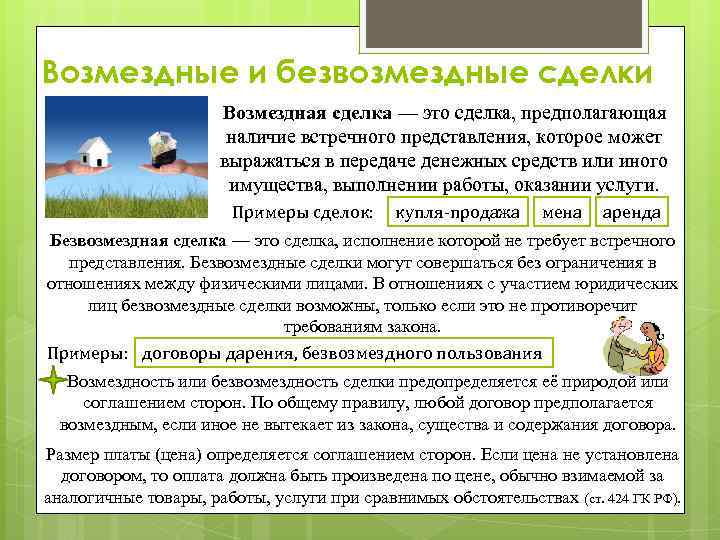 Возмездные и безвозмездные сделки

Возмездная сделка — это сделка, предполагающая наличие встречного представления, которое может выражаться в передаче денежных средств или иного имущества, выполнении работы, оказании услуги.

Примеры сделок: купля-продажа мена аренда

Безвозмездная сделка — это сделка, исполнение которой не требует встречного представления. Безвозмездные сделки могут совершаться без ограничения в отношениях между физическими лицами. В отношениях с участием юридических лиц безвозмездные сделки возможны, только если это не противоречит требованиям закона.

Примеры: договоры дарения, безвозмездного пользования

Возмездность или безвозмездность сделки предопределяется её природой или соглашением сторон. По общему правилу, любой договор предполагается возмездным, если иное не вытекает из закона, существа и содержания договора.

Размер платы (цена) определяется соглашением сторон. Если цена не установлена договором, то оплата должна быть произведена по цене, обычно взимаемой за аналогичные товары, работы, услуги при сравнимых обстоятельствах (ст. 424 ГК РФ).